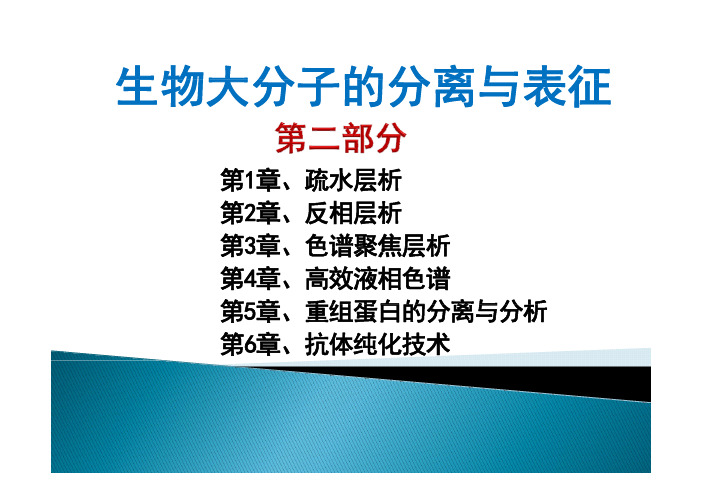 生物大分子的分离与表征

第二部分

第1章、疏水层析
第2章、反相层析
第3章、色谱聚焦层析
第4章、高效液相色谱
第5章、重组蛋白的分离与分析
第6章、抗体纯化技术